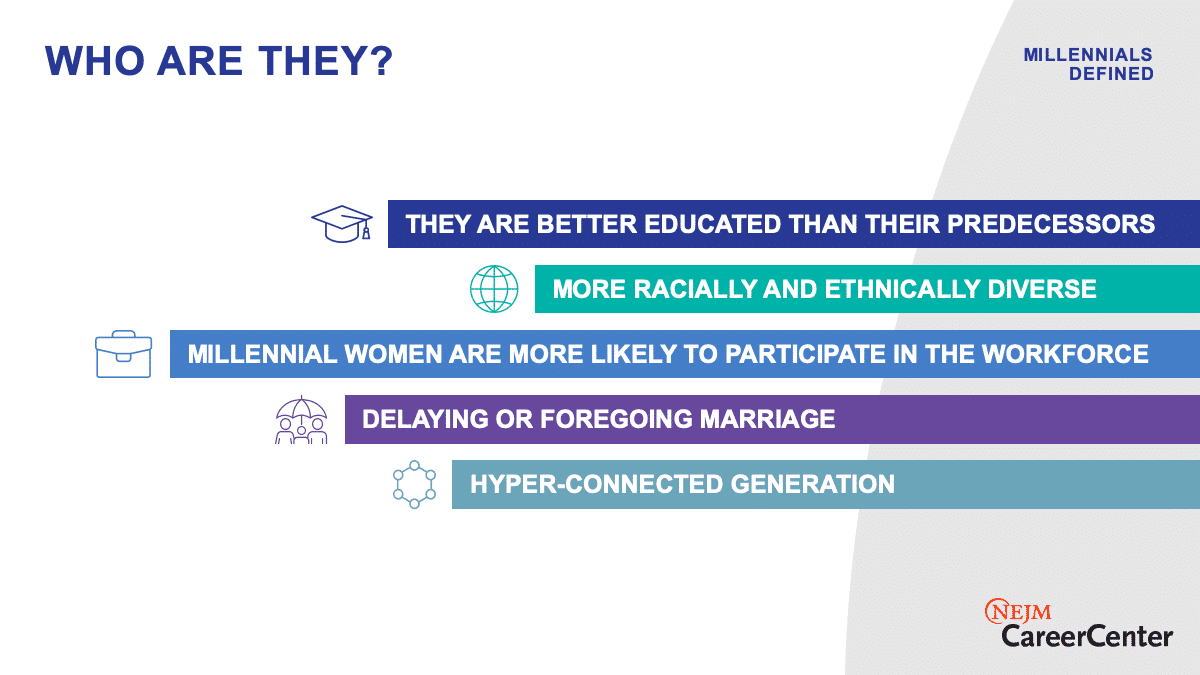 WHO ARE THEY?

MILLENNIALS DEFINED

THEY ARE BETTER EDUCATED THAN THEIR PREDECESSORS

MORE RACIALLY AND ETHNICALLY DIVERSE

MILLENNIAL WOMEN ARE MORE LIKELY TO PARTICIPATE IN THE WORKFORCE

DELAYING OR FOREGOING MARRIAGE

HYPER-CONNECTED GENERATION

NEJM CareerCenter